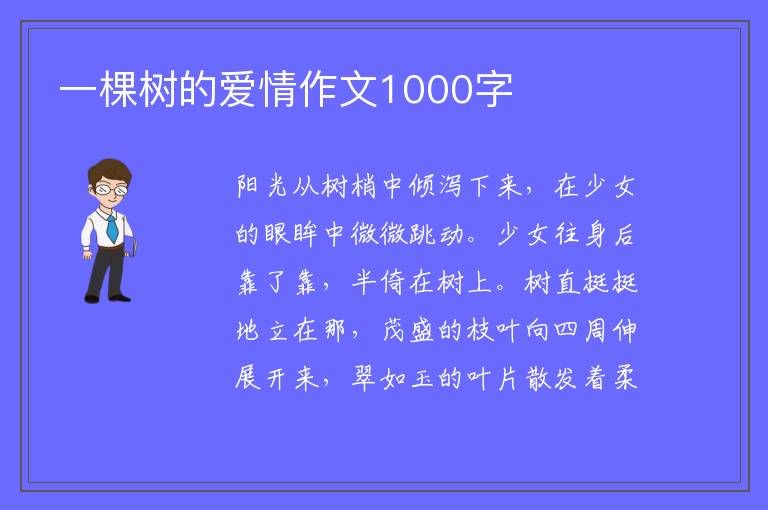 一棵树的爱情作文1000字

阳光从树梢中倾泻下来，在少女的眼眸中微微跳动。少女往身后靠了靠，半倚在树上。树直挺挺地立在那，茂盛的枝叶向四周伸展开来，翠如玉的叶片散发着柔